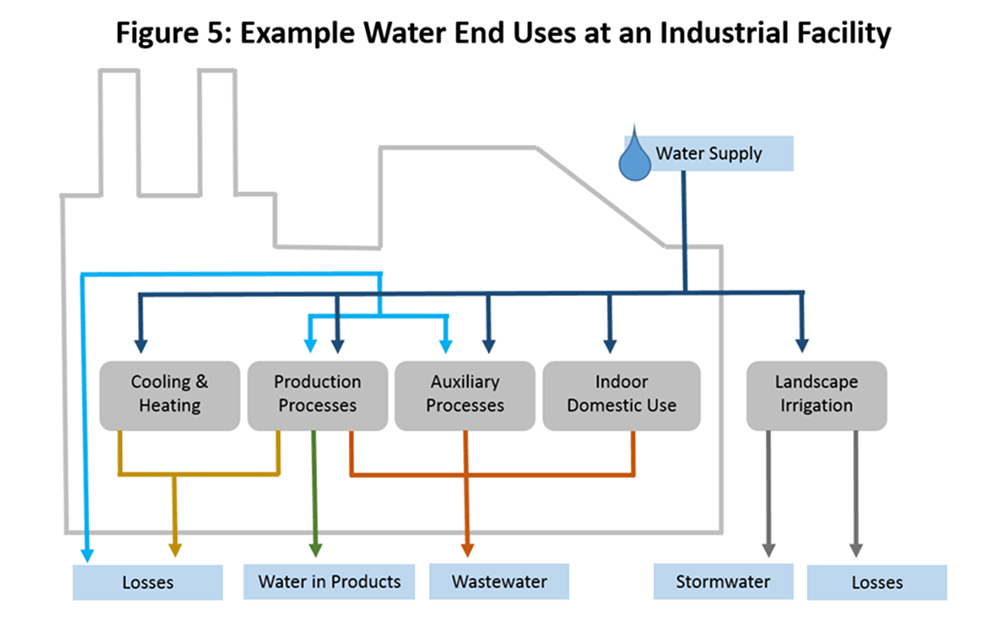 Figure 5: Example Water End Uses at an Industrial Facility

Water Supply

Cooling & Heating

Production Processes

Auxiliary Processes

Indoor Domestic Use

Landscape Irrigation

Losses

Water in Products

Wastewater

Stormwater

Losses